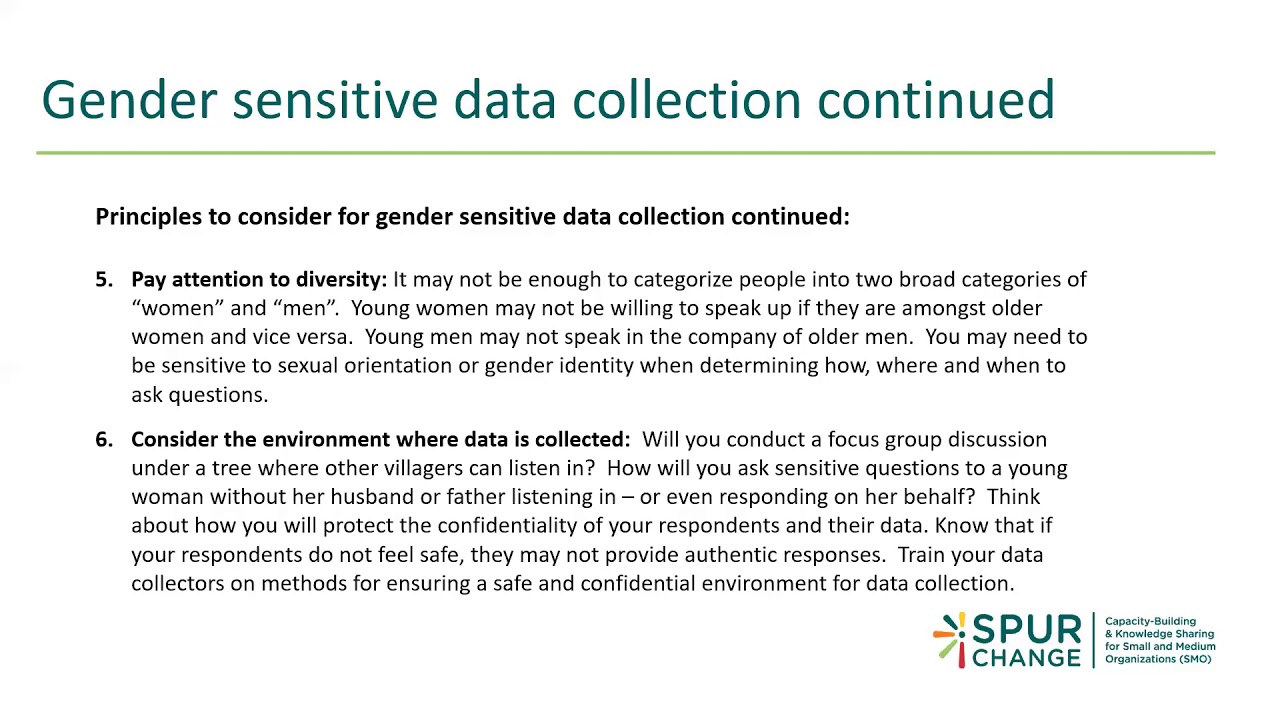 Gender sensitive data collection continued

Principles to consider for gender sensitive data collection continued:

5. Pay attention to diversity: It may not be enough to categorize people into two broad categories of “women” and “men”. Young women may not be willing to speak up if they are amongst older women and vice versa. Young men may not speak in the company of older men. You may need to be sensitive to sexual orientation or gender identity when determining how, where and when to ask questions.

6. Consider the environment where data is collected: Will you conduct a focus group discussion under a tree where other villagers can listen in? How will you ask sensitive questions to a young woman without her husband or father listening in – or even responding on her behalf? Think about how you will protect the confidentiality of your respondents and their data. Know that if your respondents do not feel safe, they may not provide authentic responses. Train your data collectors on methods for ensuring a safe and confidential environment for data collection.

SPUR CHANGE

Capacity-Building & Knowledge Sharing for Small and Medium Organizations (SMO)